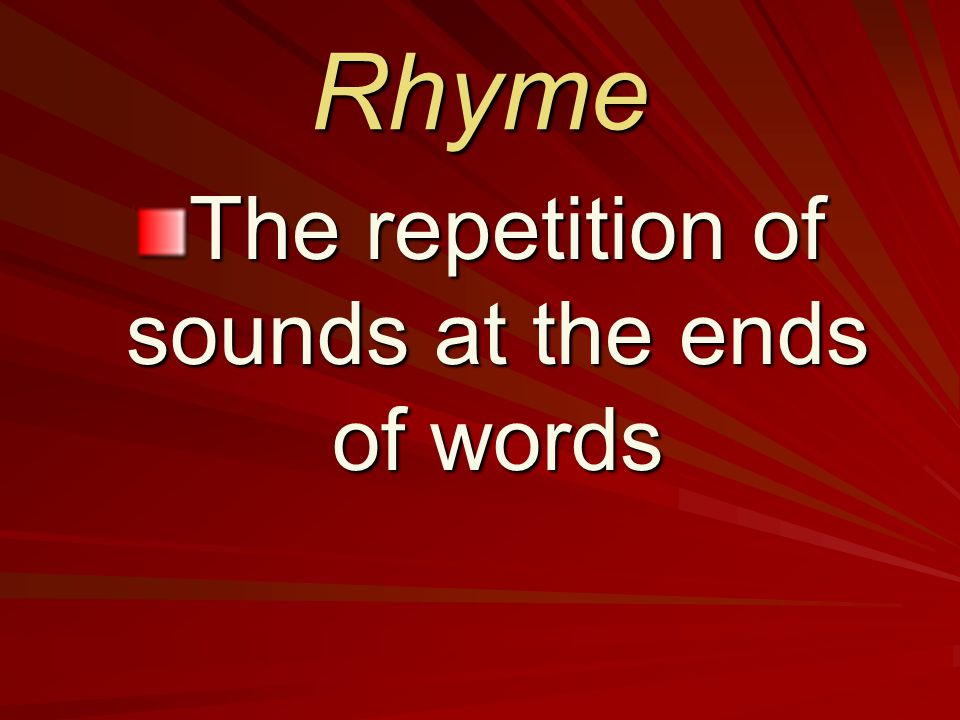 Rhyme

The repetition of sounds at the ends of words